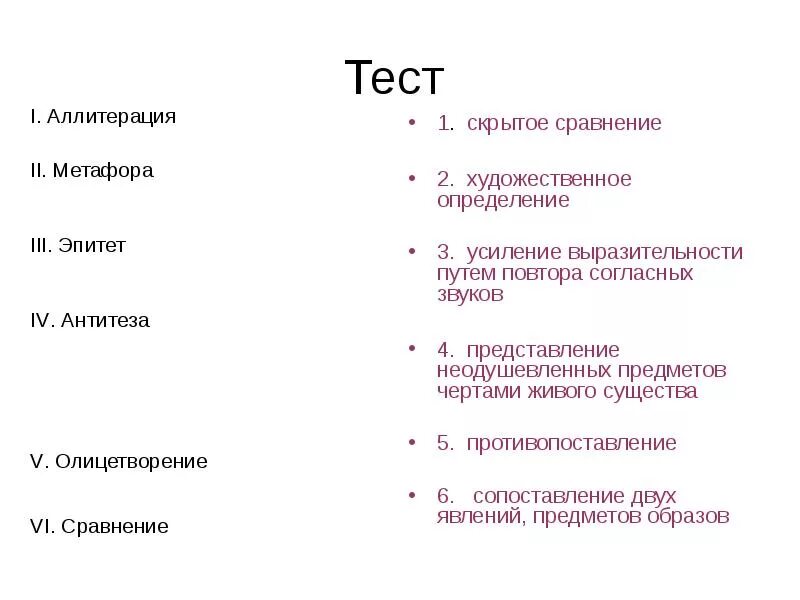 Тест

I. Аллитерация

II. Метафора

III. Эпитет

IV. Антитеза

V. Олицетворение

VI. Сравнение

• 1. скрытое сравнение

• 2. художественное определение

• 3. усиление выразительности путем повтора согласных звуков

• 4. представление неодушевленных предметов чертами живого существа

• 5. противопоставление

• 6. сопоставление двух явлений, предметов образов